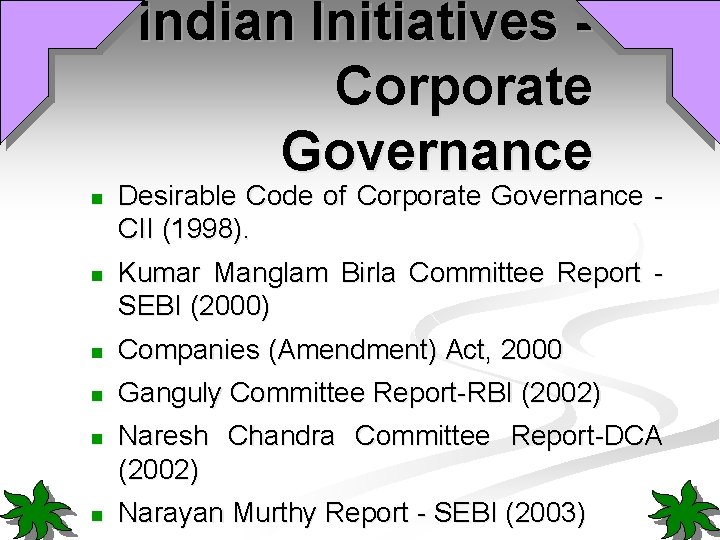 Indian Initiatives - Corporate Governance

- Desirable Code of Corporate Governance - CII (1998).
- Kumar Manglam Birla Committee Report - SEBI (2000)
- Companies (Amendment) Act, 2000
- Ganguly Committee Report-RBI (2002)
- Naresh Chandra Committee Report-DCA (2002)
- Narayan Murthy Report - SEBI (2003)